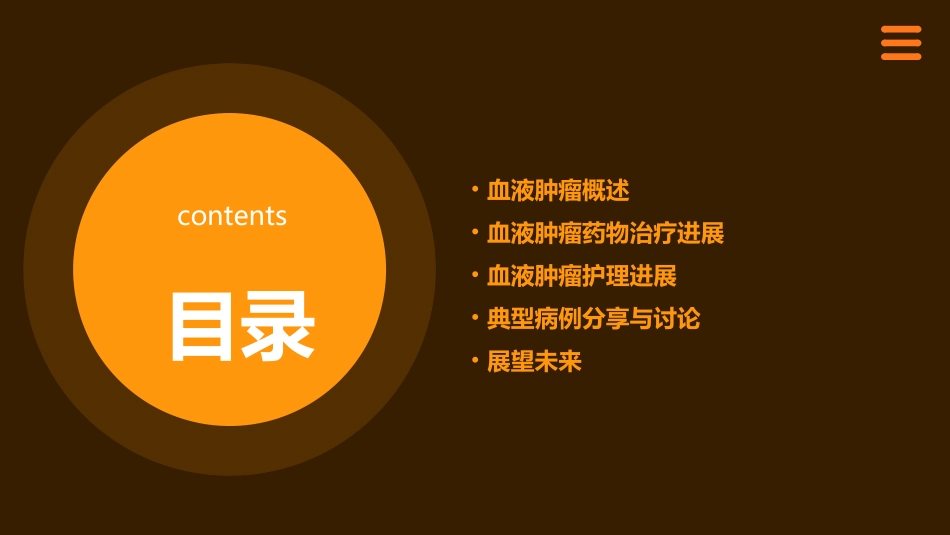 contents

目录

• 血液肿瘤概述
• 血液肿瘤药物治疗进展
• 血液肿瘤护理进展
• 典型病例分享与讨论
• 展望未来